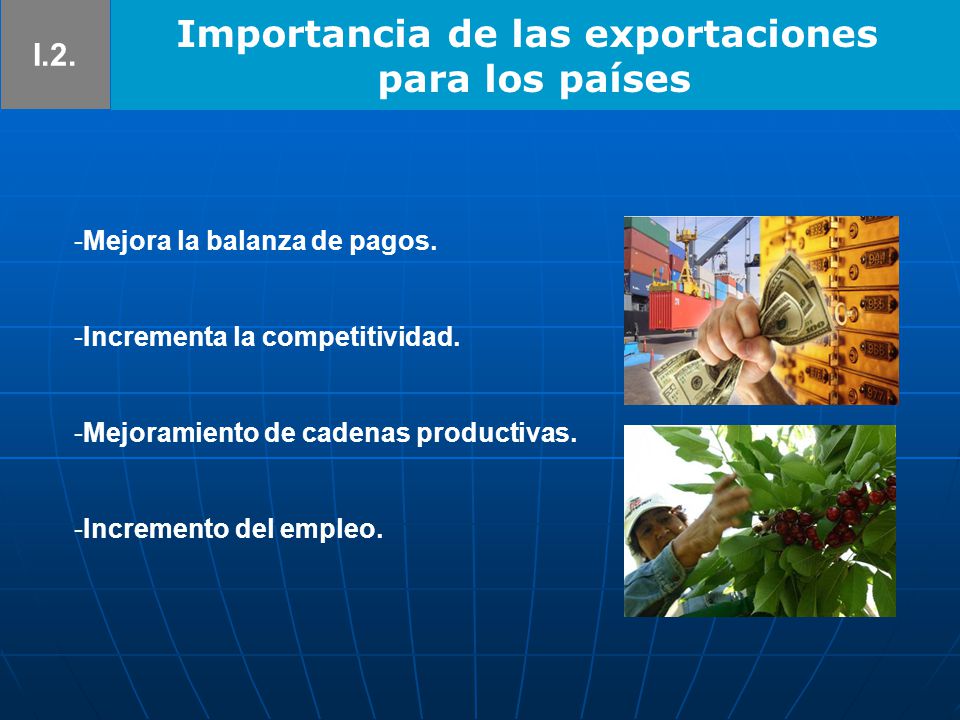 I.2.

Importancia de las exportaciones para los países

-Mejora la balanza de pagos.

-Incrementa la competitividad.

-Mejoramiento de cadenas productivas.

-Incremento del empleo.